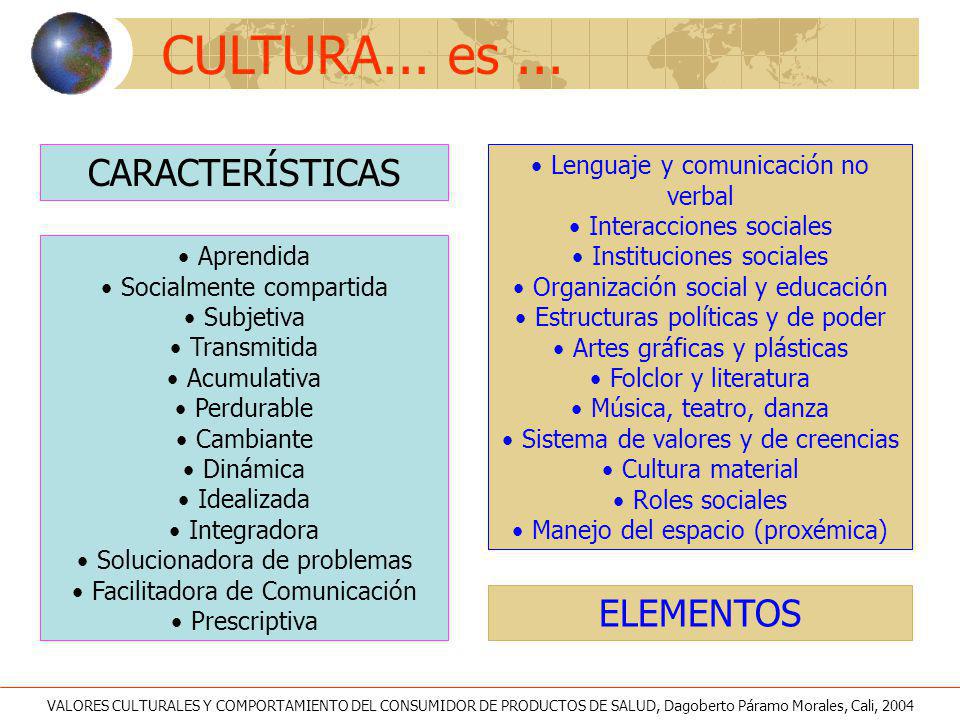 CULTURA... es ...

CARACTERÍSTICAS

• Aprendida
• Socialmente compartida
• Subjetiva
• Transmitida
• Acumulativa
• Perdurable
• Cambiante
• Dinámica
• Idealizada
• Integradora
• Solucionadora de problemas
• Facilitadora de Comunicación
• Prescriptiva

• Lenguaje y comunicación no verbal
• Interacciones sociales
• Instituciones sociales
• Organización social y educación
• Estructuras políticas y de poder
• Artes gráficas y plásticas
• Folclor y literatura
• Música, teatro, danza
• Sistema de valores y de creencias
• Cultura material
• Roles sociales
• Manejo del espacio (proxémica)

ELEMENTOS

VALORES CULTURALES Y COMPORTAMIENTO DEL CONSUMIDOR DE PRODUCTOS DE SALUD, Dagoberto Páramo Morales, Cali, 2004